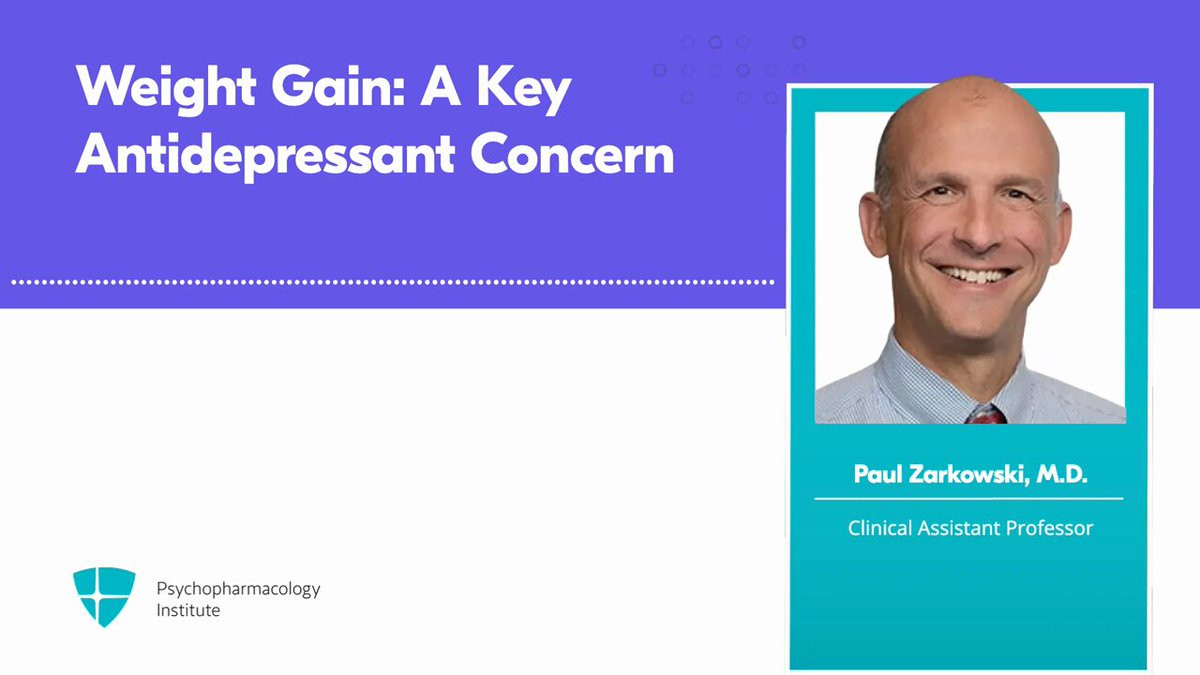 Weight Gain: A Key Antidepressant Concern

Paul Zarkowski, M.D.

Clinical Assistant Professor

Psychopharmacology
Institute